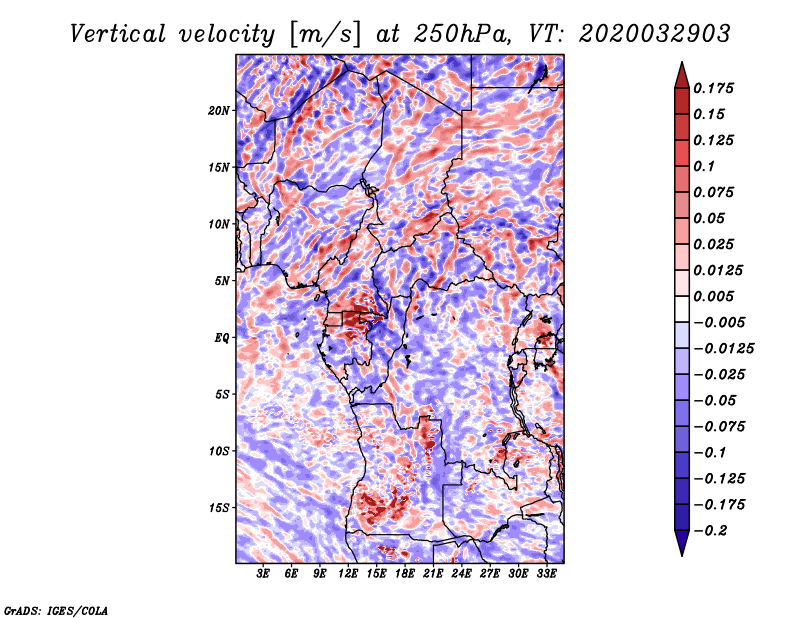 Vertical velocity [m/s] at 250hPa, VT: 2020032903

20N
15N
10N
5N
EQ
5S
10S
15S

3E 6E 9E 12E 15E 18E 21E 24E 27E 30E 33E

0.175
0.15
0.125
0.1
0.075
0.05
0.025
0.0125
0.005
−0.005
−0.0125
−0.025
−0.05
−0.075
−0.1
−0.125
−0.175
−0.2

GrADS: IGES/COLA